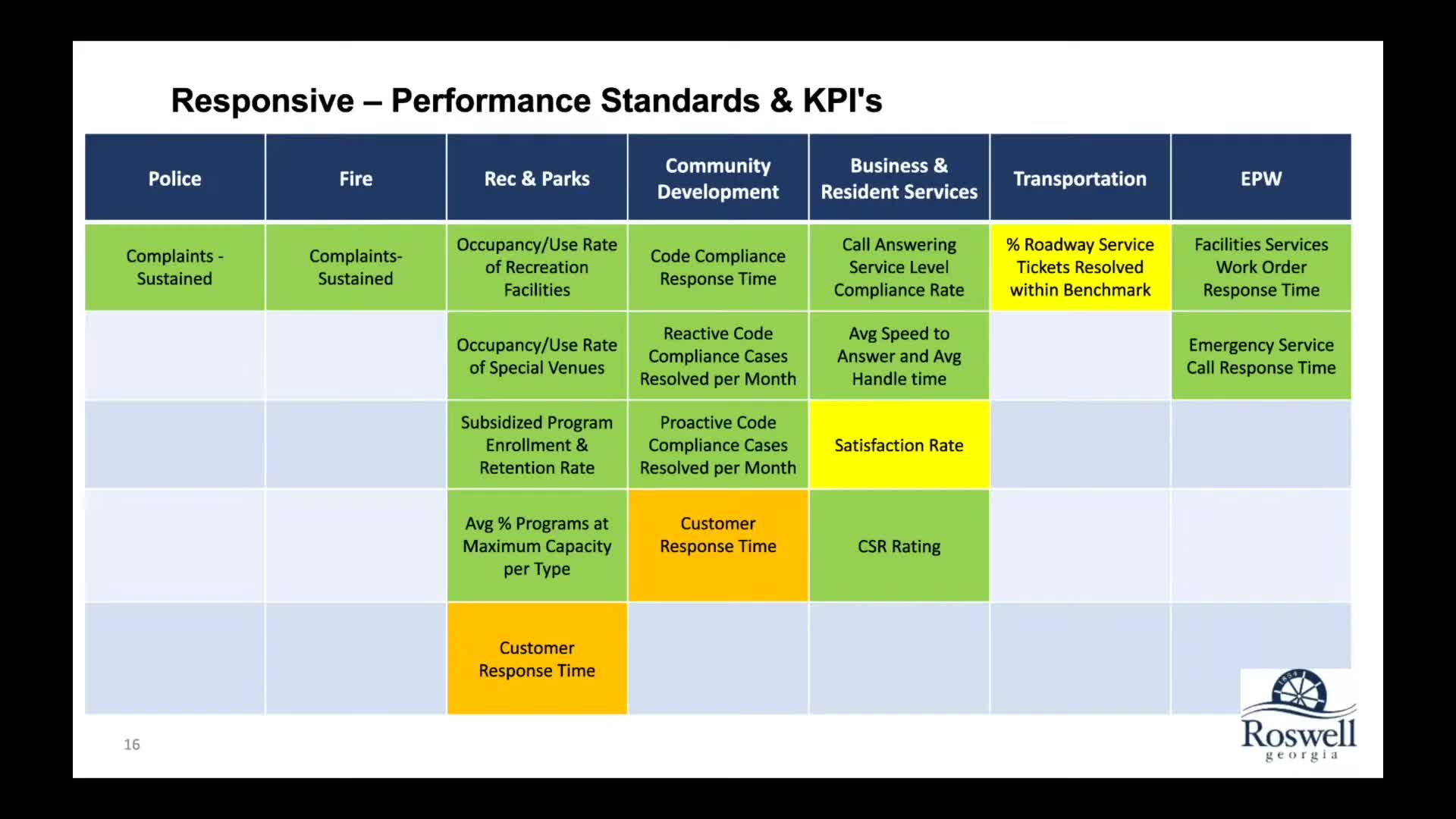 Responsive – Performance Standards & KPI's

| Police | Fire | Rec & Parks | Community Development | Business & Resident Services | Transportation | EPW |
|---|---|---|---|---|---|---|
| Complaints - Sustained | Complaints- Sustained | Occupancy/Use Rate of Recreation Facilities | Code Compliance Response Time | Call Answering Service Level Compliance Rate | % Roadway Service Tickets Resolved within Benchmark | Facilities Services Work Order Response Time |
| | | Occupancy/Use Rate of Special Venues | Reactive Code Compliance Cases Resolved per Month | Avg Speed to Answer and Avg Handle time | | Emergency Service Call Response Time |
| | | Subsidized Program Enrollment & Retention Rate | Proactive Code Compliance Cases Resolved per Month | Satisfaction Rate | | |
| | | Avg % Programs at Maximum Capacity per Type | Customer Response Time | CSR Rating | | |
| | | Customer Response Time | | | | |

16

Roswell
georgia